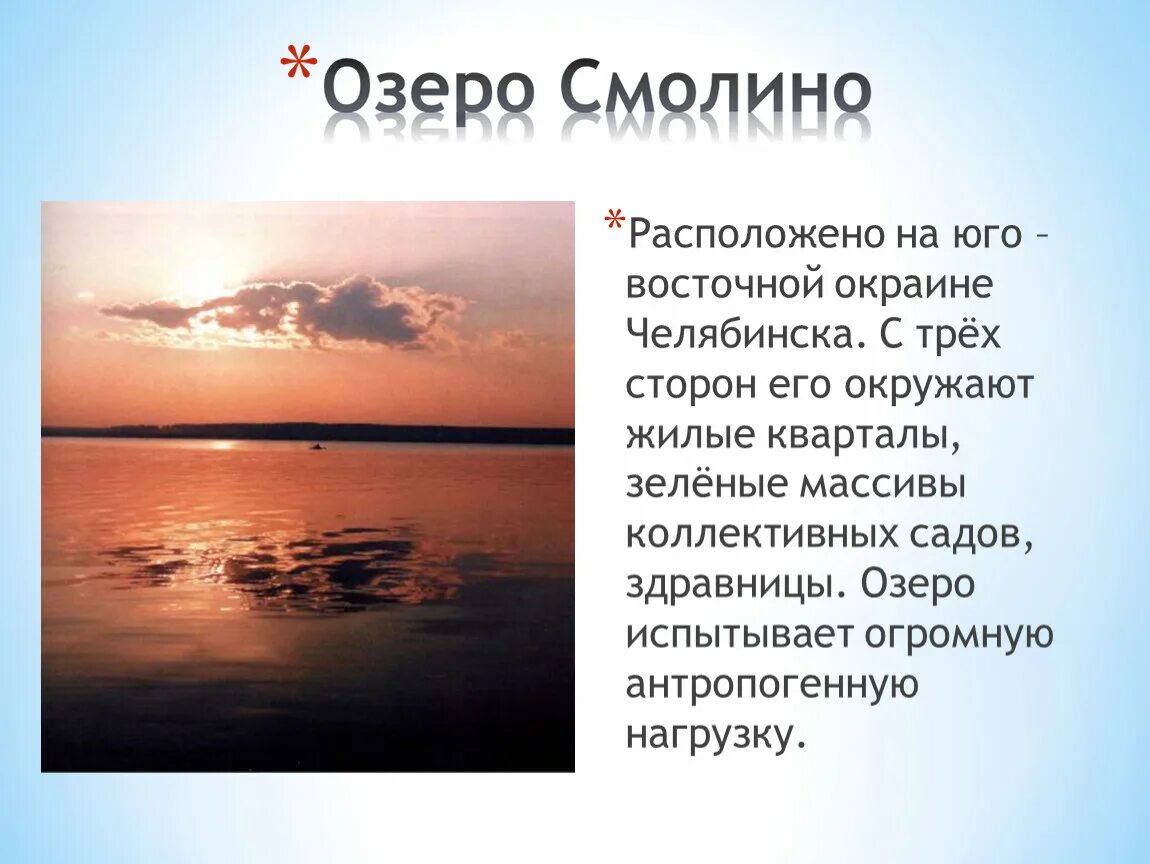 *Озеро Смолино

*Расположено на юго – восточной окраине Челябинска. С трёх сторон его окружают жилые кварталы, зелёные массивы коллективных садов, здравницы. Озеро испытывает огромную антропогенную нагрузку.